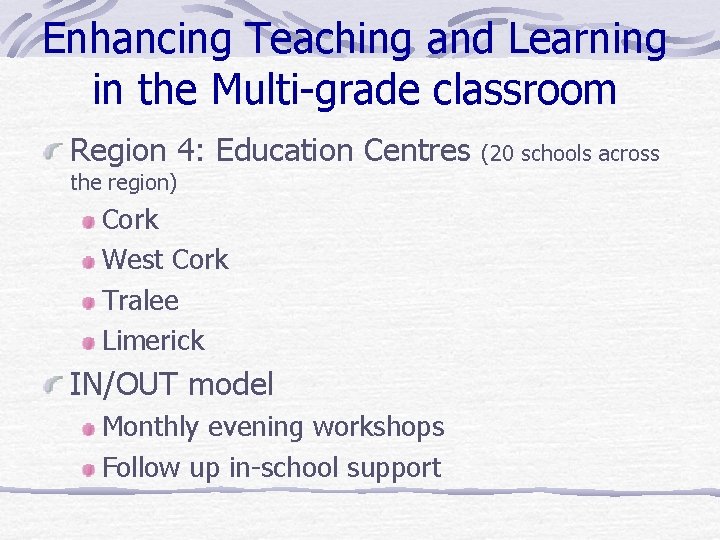 Enhancing Teaching and Learning in the Multi-grade classroom

Region 4: Education Centres (20 schools across the region)

Cork

West Cork

Tralee

Limerick

IN/OUT model

Monthly evening workshops

Follow up in-school support